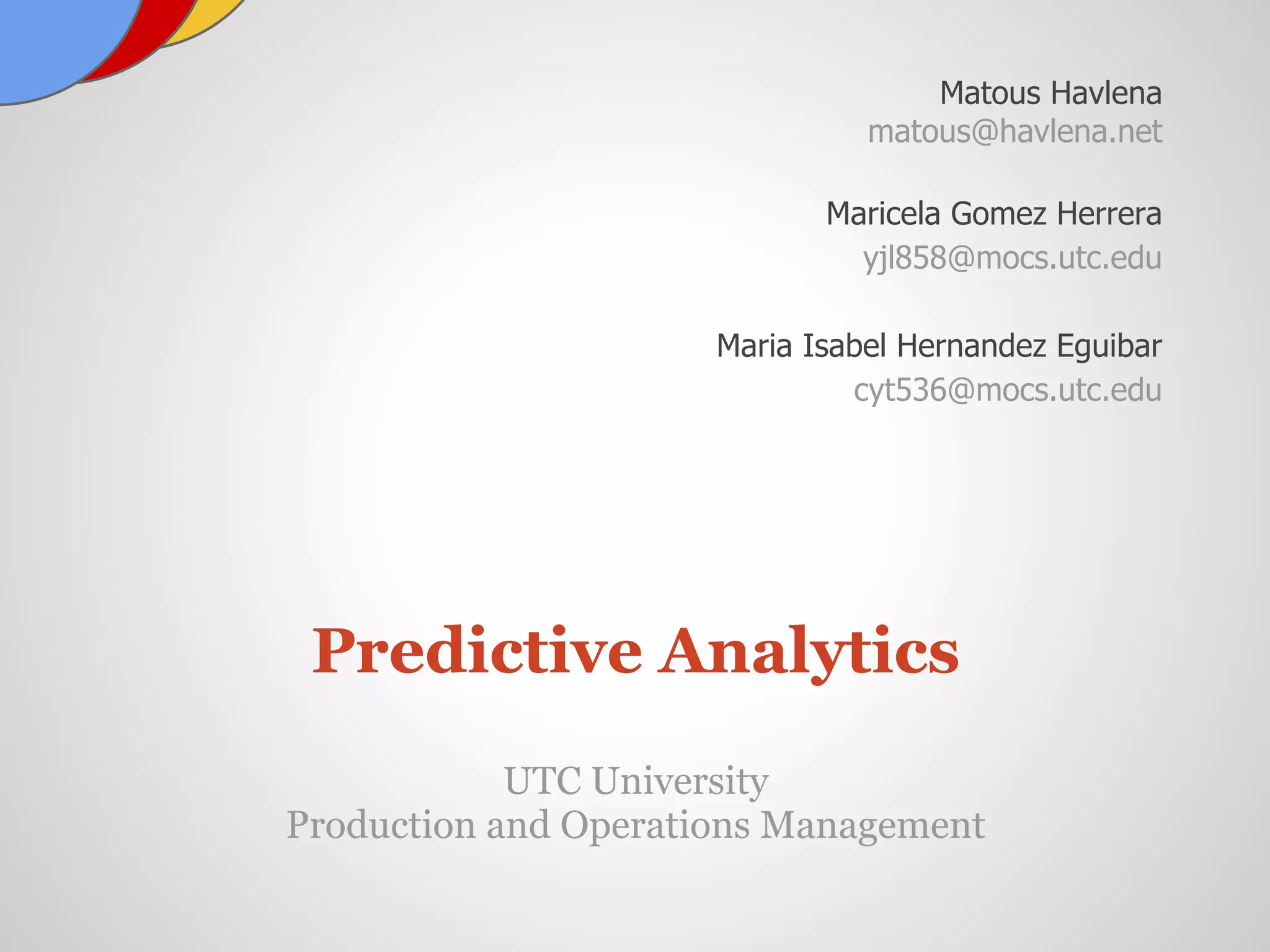 Matous Havlena
matous@havlena.net

Maricela Gomez Herrera
yjl858@mocs.utc.edu

Maria Isabel Hernandez Eguibar
cyt536@mocs.utc.edu

Predictive Analytics

UTC University
Production and Operations Management